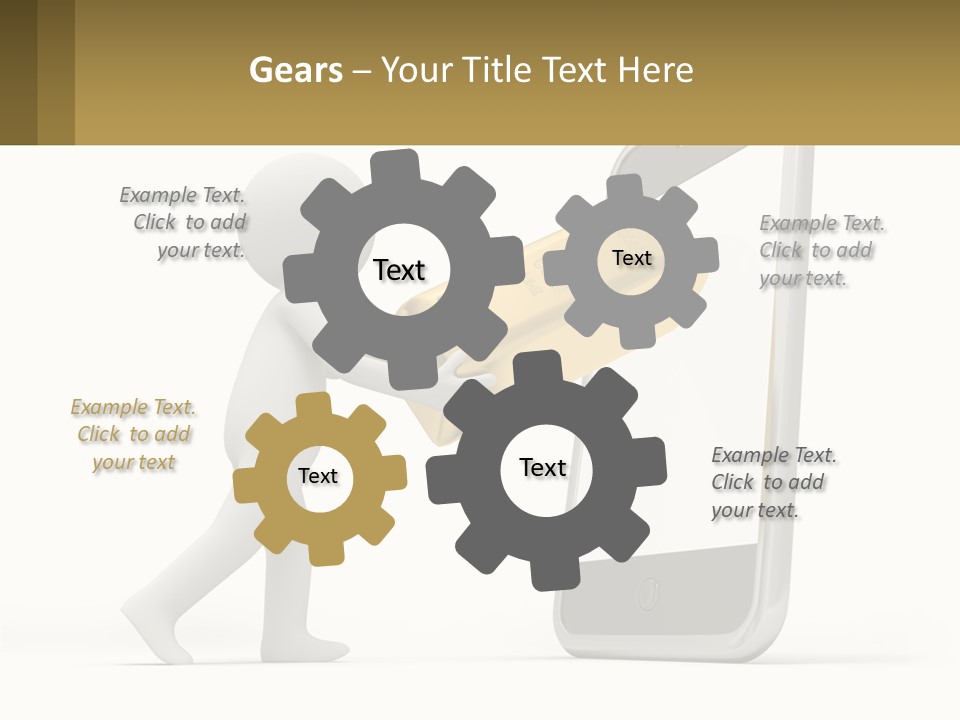 Gears – Your Title Text Here

Example Text. Click to add your text.

Text

Text

Example Text. Click to add your text.

Example Text. Click to add your text

Text

Text

Example Text. Click to add your text.